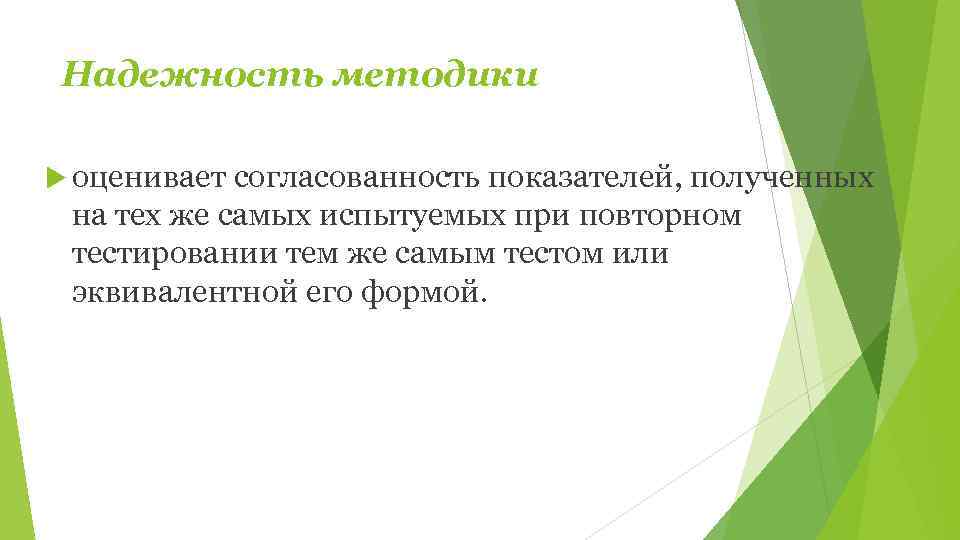 Надежность методики

оценивает согласованность показателей, полученных на тех же самых испытуемых при повторном тестировании тем же самым тестом или эквивалентной его формой.